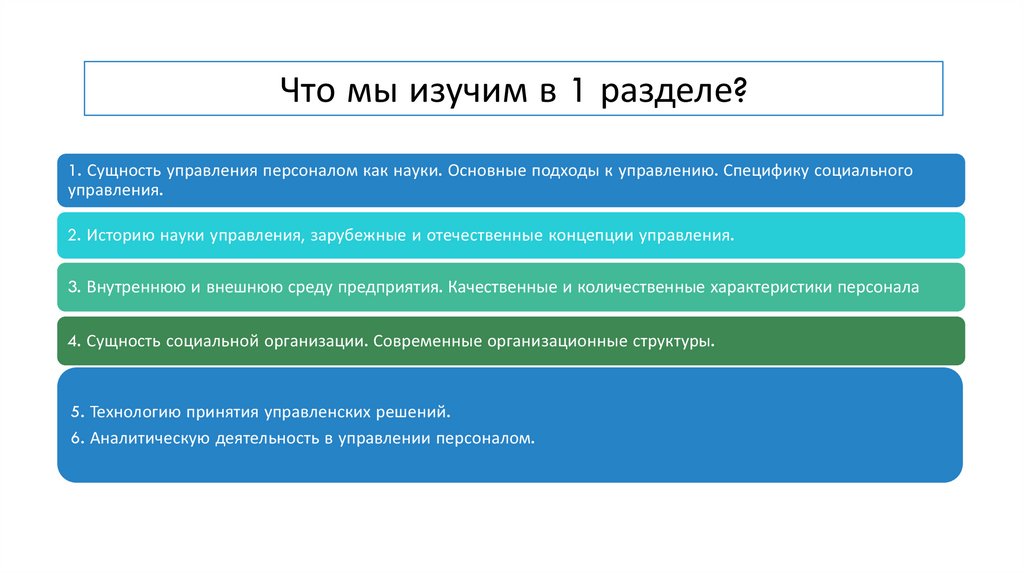 Что мы изучим в 1 разделе?

1. Сущность управления персоналом как науки. Основные подходы к управлению. Специфику социального управления.

2. Историю науки управления, зарубежные и отечественные концепции управления.

3. Внутреннюю и внешнюю среду предприятия. Качественные и количественные характеристики персонала

4. Сущность социальной организации. Современные организационные структуры.

5. Технологию принятия управленских решений.
6. Аналитическую деятельность в управлении персоналом.